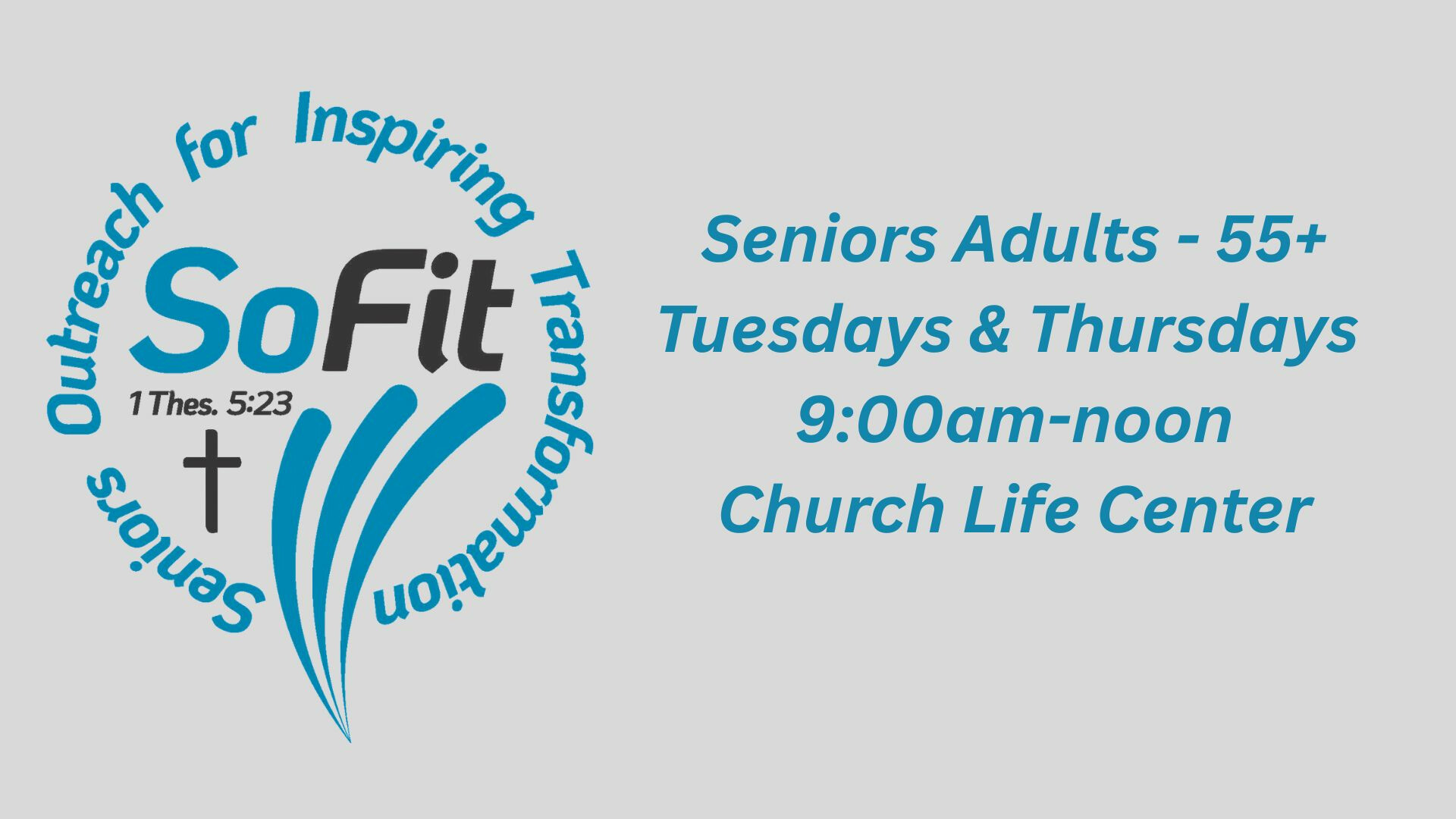 Seniors Outreach for Inspiring Transformation

SoFit

1 Thes. 5:23

Seniors Adults - 55+
Tuesdays & Thursdays
9:00am-noon
Church Life Center